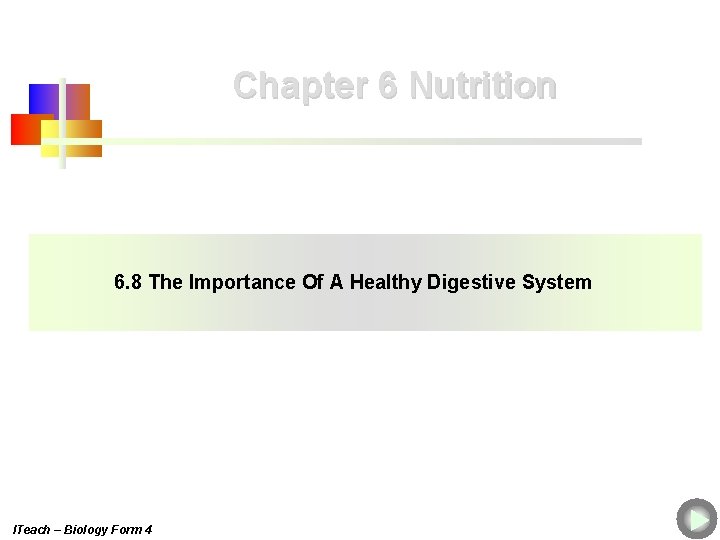 Chapter 6 Nutrition

6.8 The Importance Of A Healthy Digestive System

ITeach – Biology Form 4